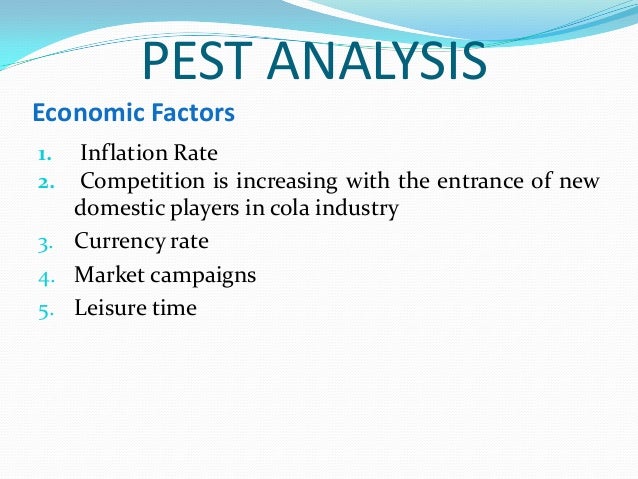 PEST ANALYSIS

Economic Factors

1. Inflation Rate
2. Competition is increasing with the entrance of new domestic players in cola industry
3. Currency rate
4. Market campaigns
5. Leisure time